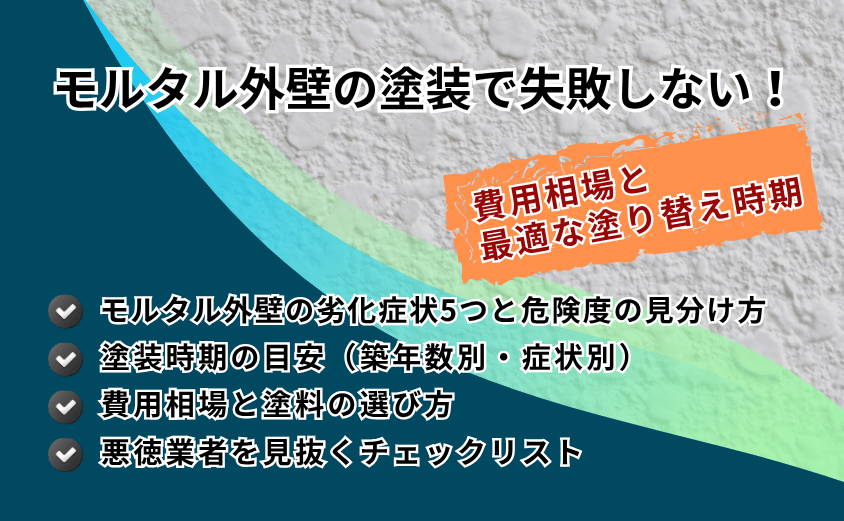 モルタル外壁の塗装で失敗しない！

費用相場と
最適な塗り替え時期

モルタル外壁の劣化症状5つと危険度の見分け方
塗装時期の目安（築年数別・症状別）
費用相場と塗料の選び方
悪徳業者を見抜くチェックリスト